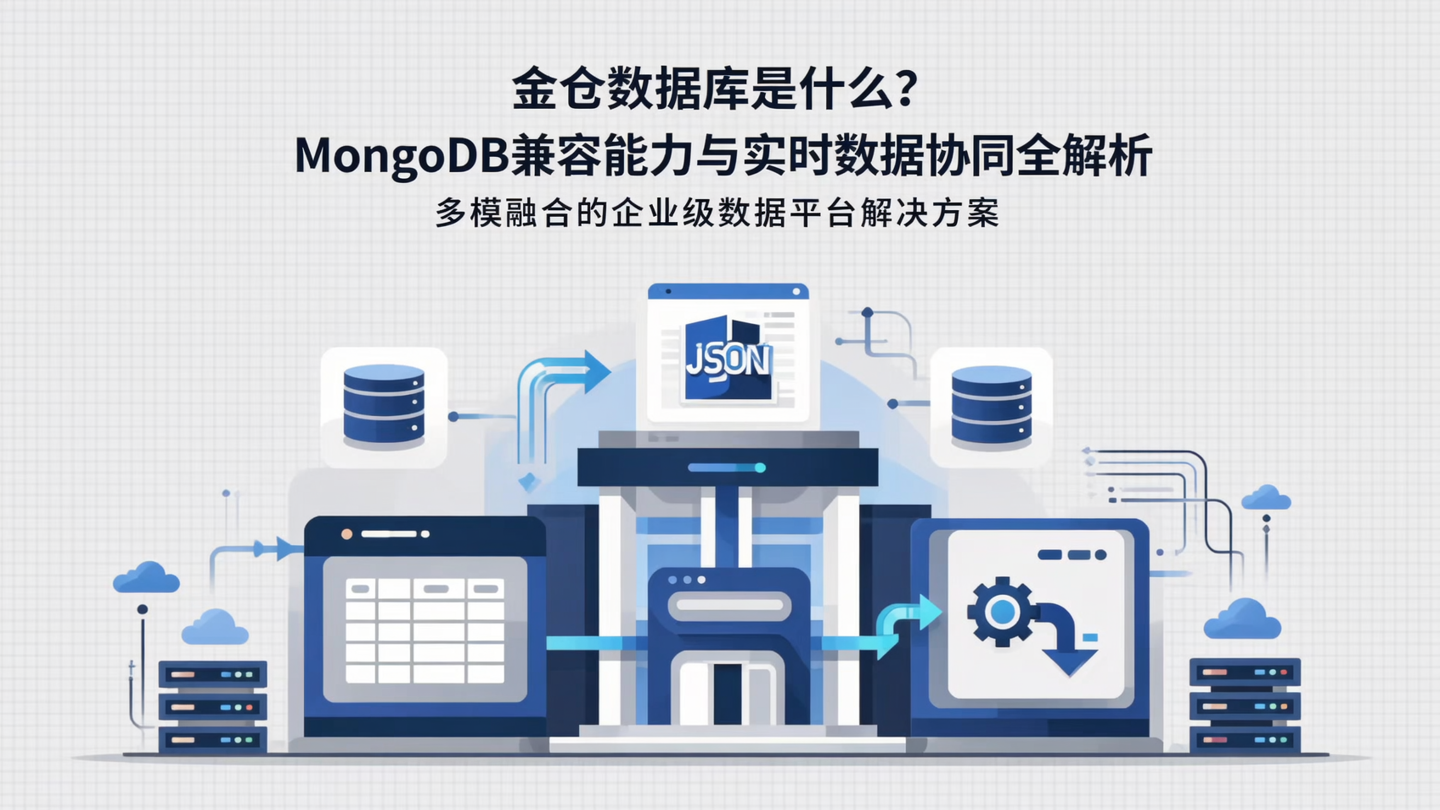 金仓数据库是什么？
MongoDB兼容能力与实时数据协同全解析
多模融合的企业级数据平台解决方案

JSON